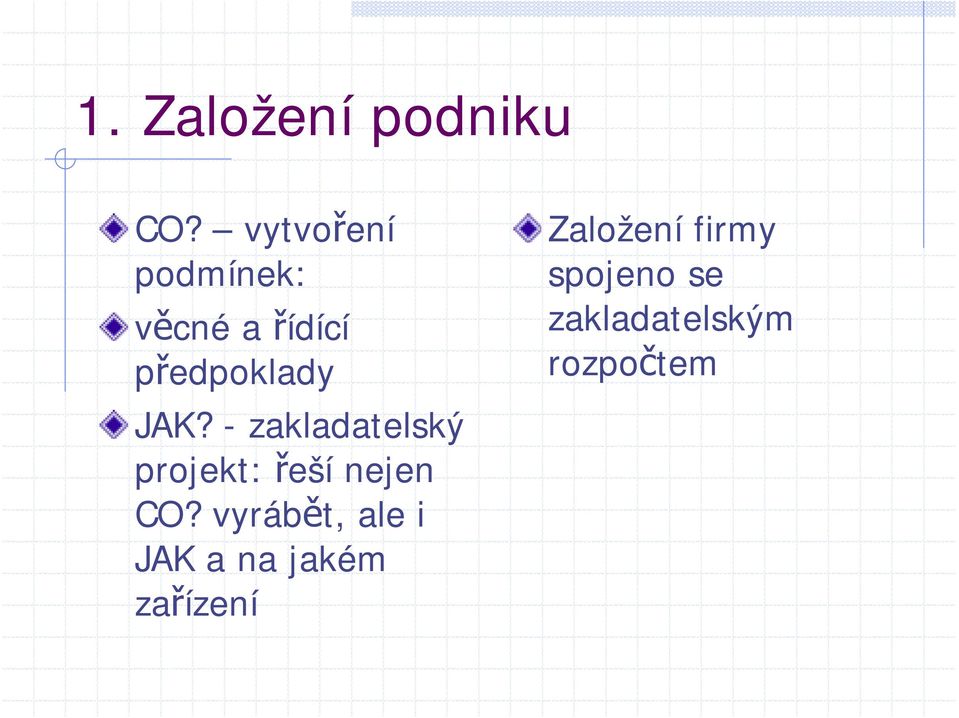 1. Založení podniku

CO? – vytvoření podmínek:

věcné a řídící předpoklady

JAK? - zakladatelský projekt: řeší nejen CO? vyrábět, ale i JAK a na jakém zařízení

Založení firmy spojeno se zakladatelským rozpočtem